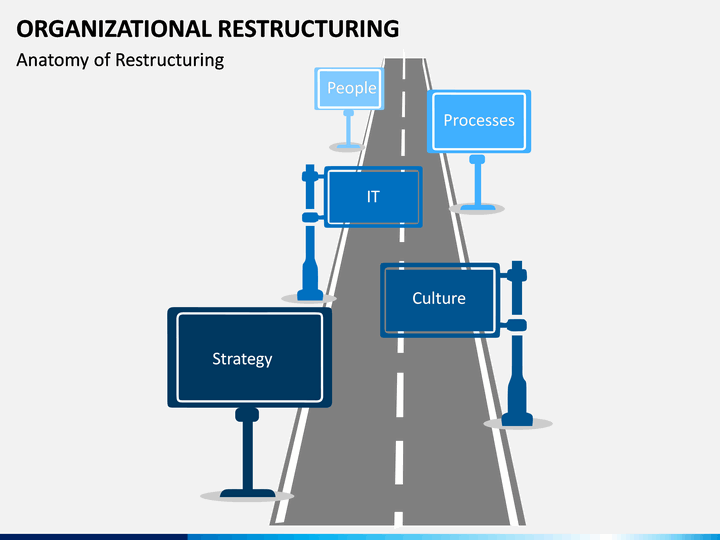 ORGANIZATIONAL RESTRUCTURING
Anatomy of Restructuring

People

Processes

IT

Culture

Strategy